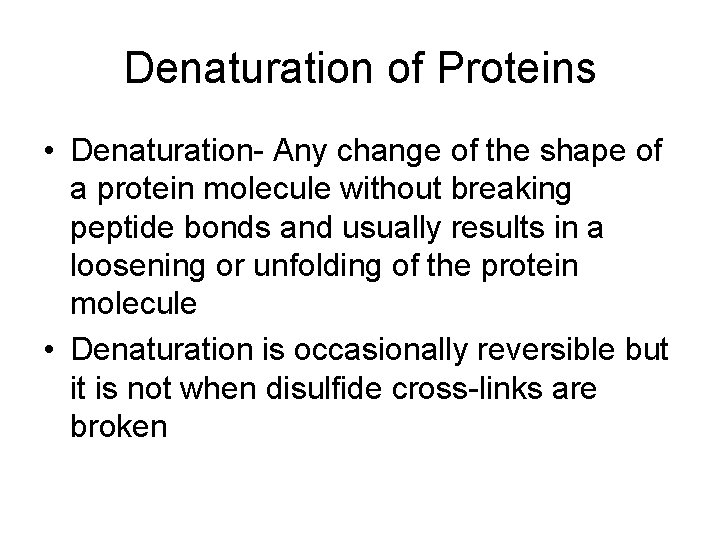 Denaturation of Proteins

• Denaturation- Any change of the shape of a protein molecule without breaking peptide bonds and usually results in a loosening or unfolding of the protein molecule

• Denaturation is occasionally reversible but it is not when disulfide cross-links are broken